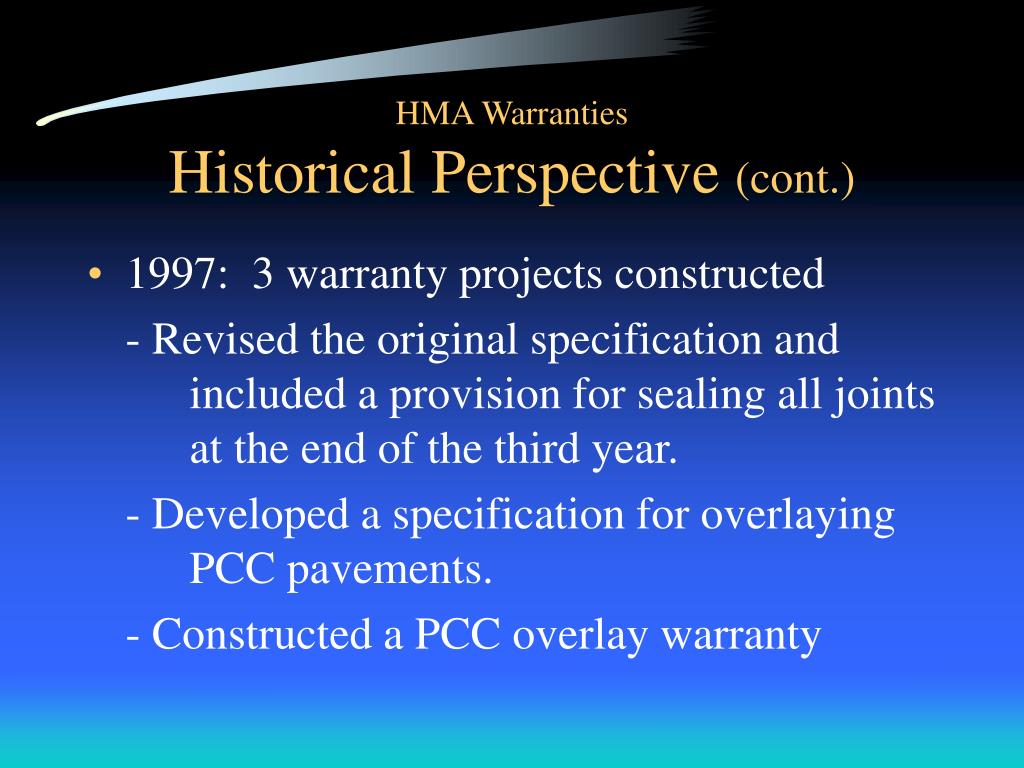 HMA Warranties
Historical Perspective (cont.)

• 1997: 3 warranty projects constructed

- Revised the original specification and included a provision for sealing all joints at the end of the third year.

- Developed a specification for overlaying PCC pavements.

- Constructed a PCC overlay warranty